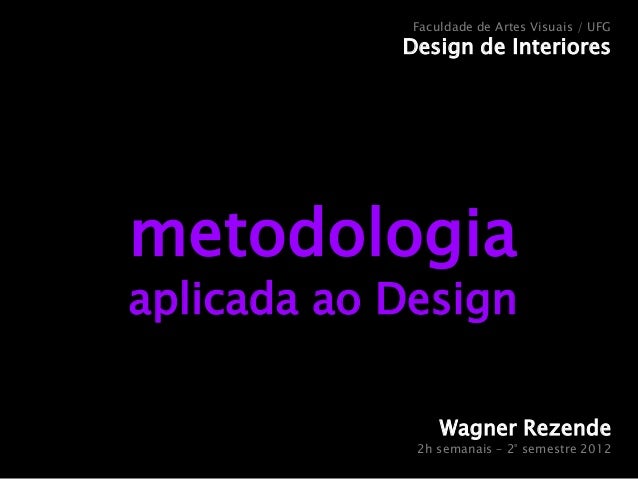 Faculdade de Artes Visuais / UFG
Design de Interiores

metodologia
aplicada ao Design

Wagner Rezende
2h semanais - 2º semestre 2012